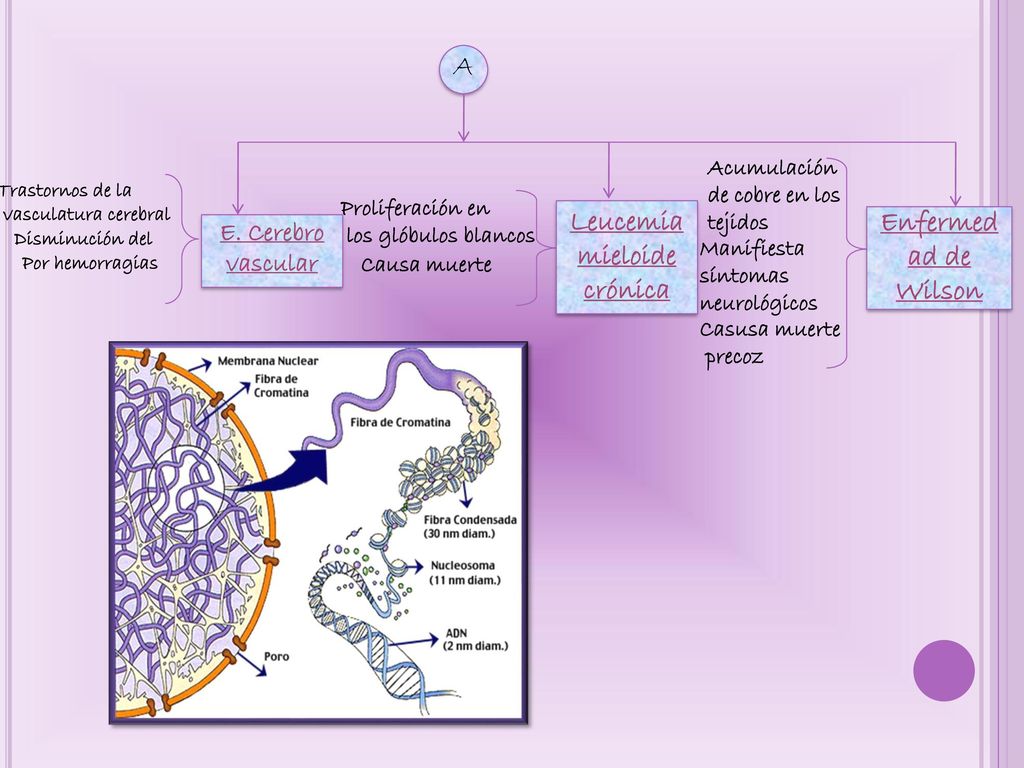 A

Trastornos de la vasculatura cerebral Disminución del Por hemorragias

E. Cerebro vascular

Proliferación en los glóbulos blancos Causa muerte

Leucemia mieloide crónica

Acumulación de cobre en los tejidos Manifiesta síntomas neurológicos Casusa muerte precoz

Enfermedad de Wilson

Membrana Nuclear

Fibra de Cromatina

Fibra de Cromatina

Fibra Condensada (30 nm diam.)

Nucleosoma (11 nm diam.)

ADN (2 nm diam.)

Poro